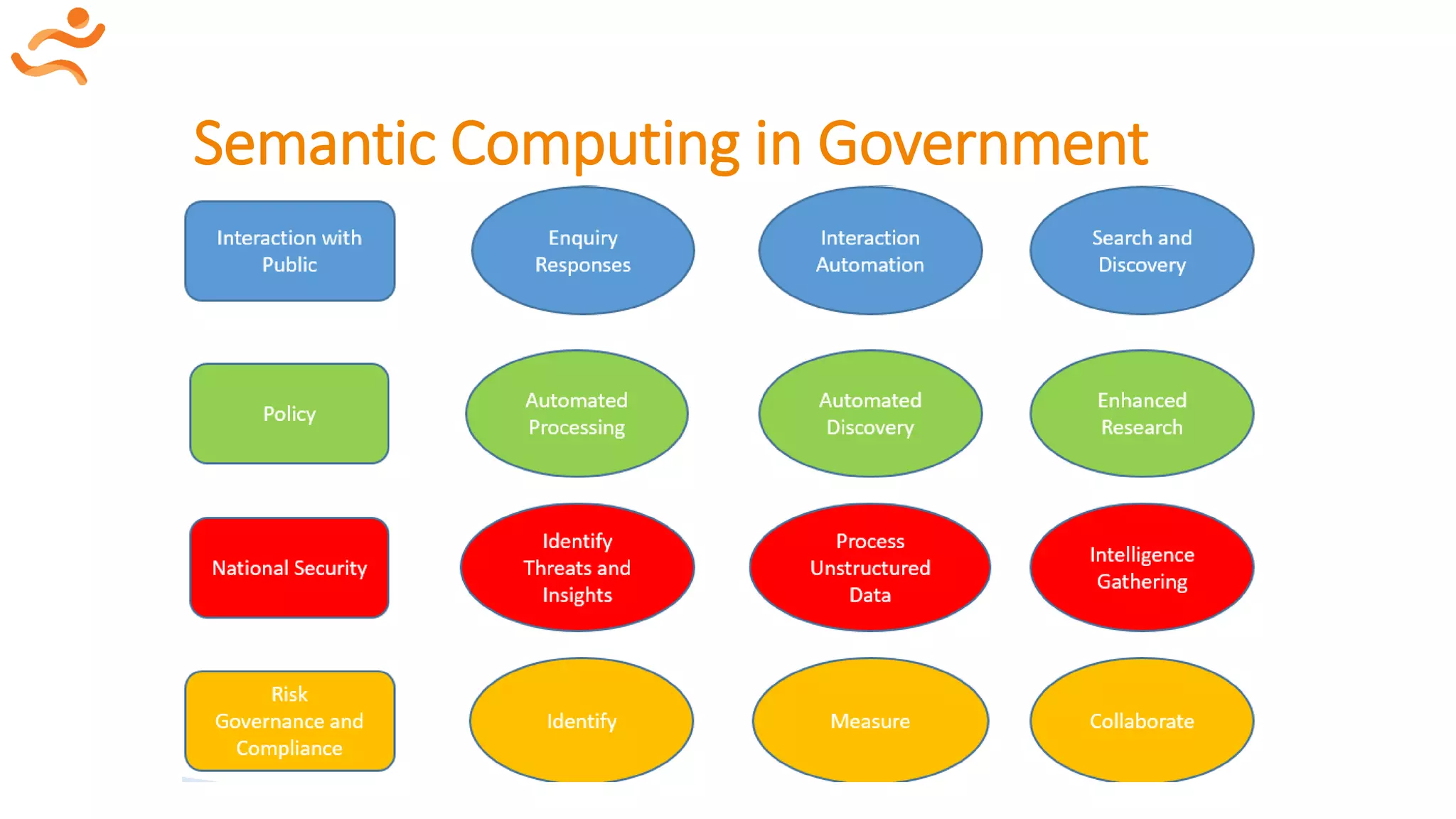 Semantic Computing in Government

Interaction with Public

Enquiry Responses

Interaction Automation

Search and Discovery

Policy

Automated Processing

Automated Discovery

Enhanced Research

National Security

Identify Threats and Insights

Process Unstructured Data

Intelligence Gathering

Risk Governance and Compliance

Identify

Measure

Collaborate